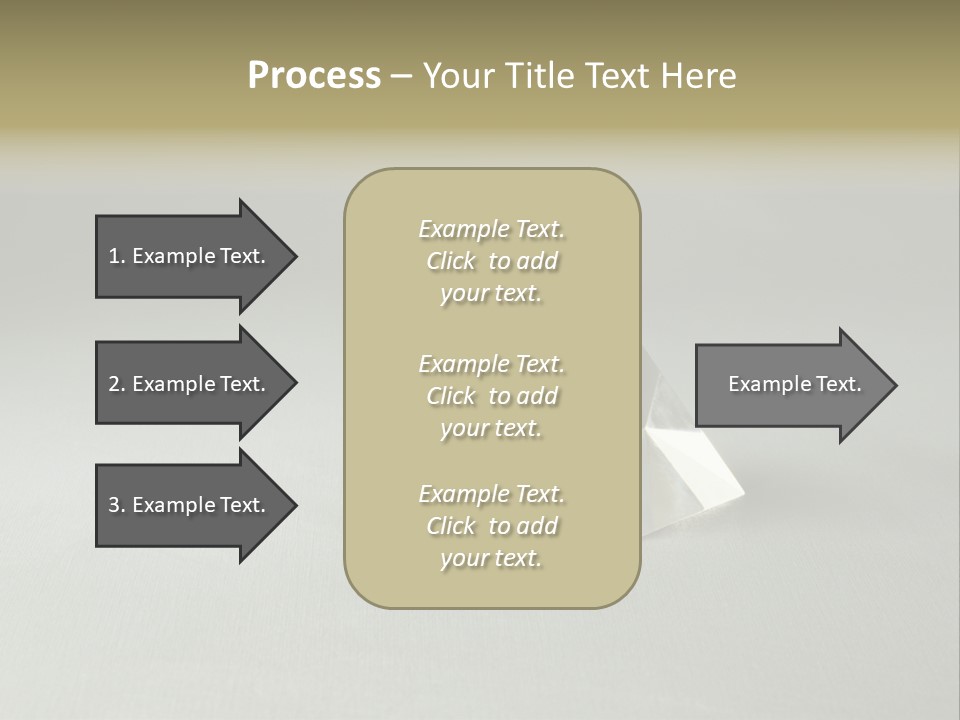 Process – Your Title Text Here

1. Example Text.

2. Example Text.

3. Example Text.

Example Text. Click to add your text.

Example Text. Click to add your text.

Example Text. Click to add your text.

Example Text.